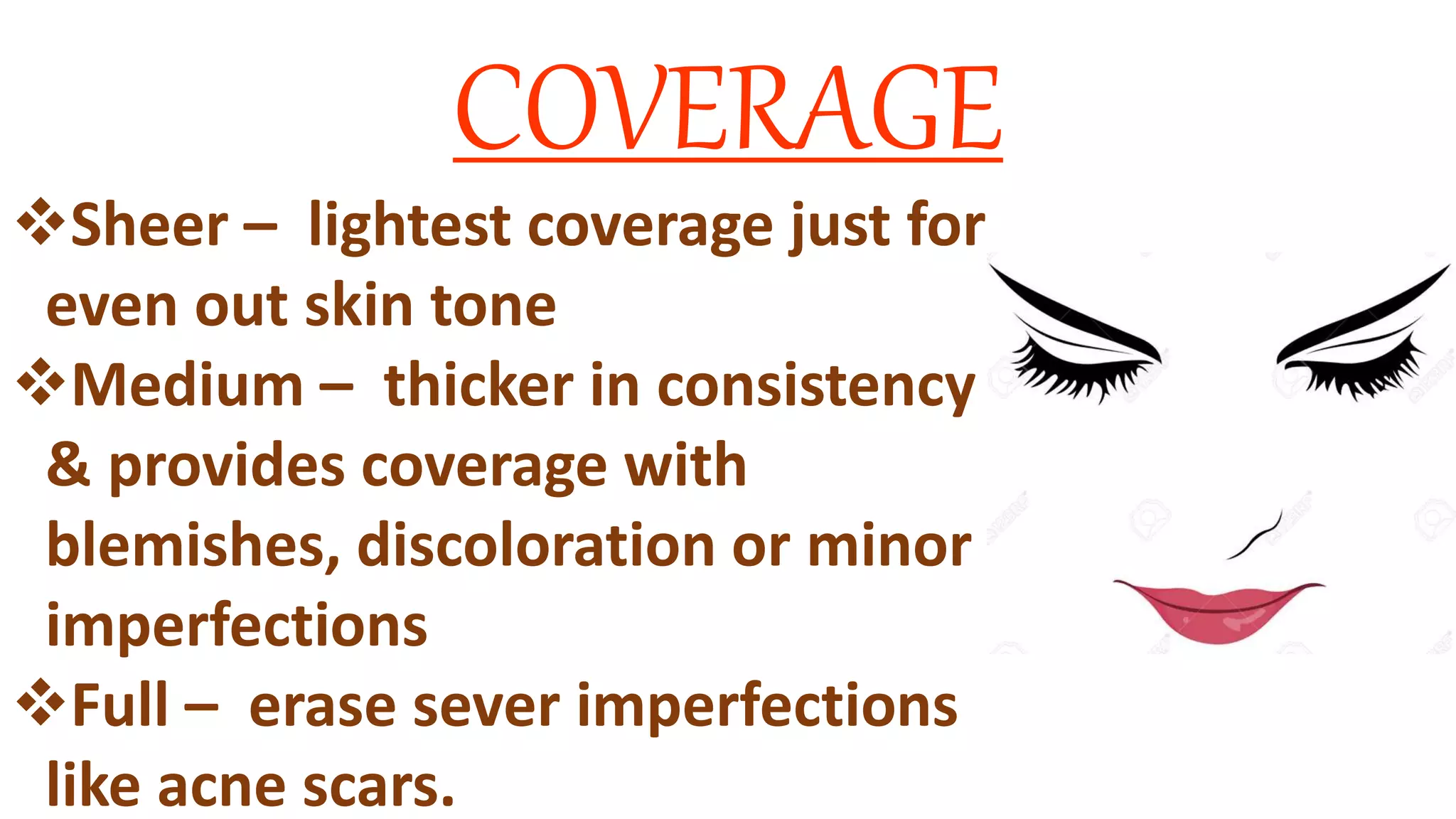 COVERAGE

❖Sheer – lightest coverage just for even out skin tone

❖Medium – thicker in consistency & provides coverage with blemishes, discoloration or minor imperfections

❖Full – erase sever imperfections like acne scars.